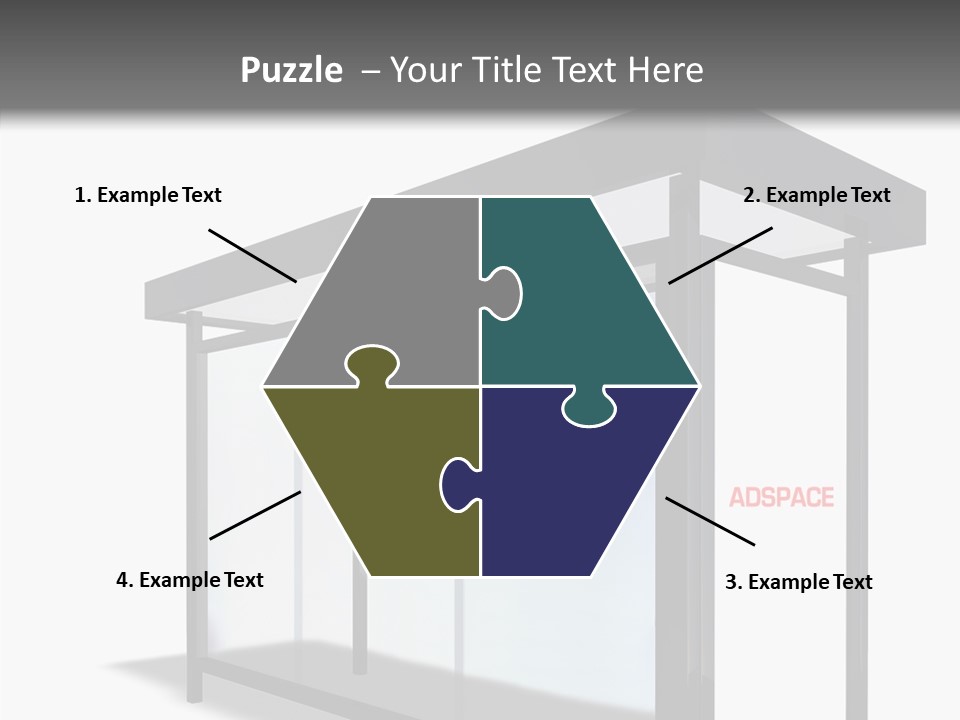 Puzzle – Your Title Text Here

1. Example Text

2. Example Text

ADSPACE

4. Example Text

3. Example Text